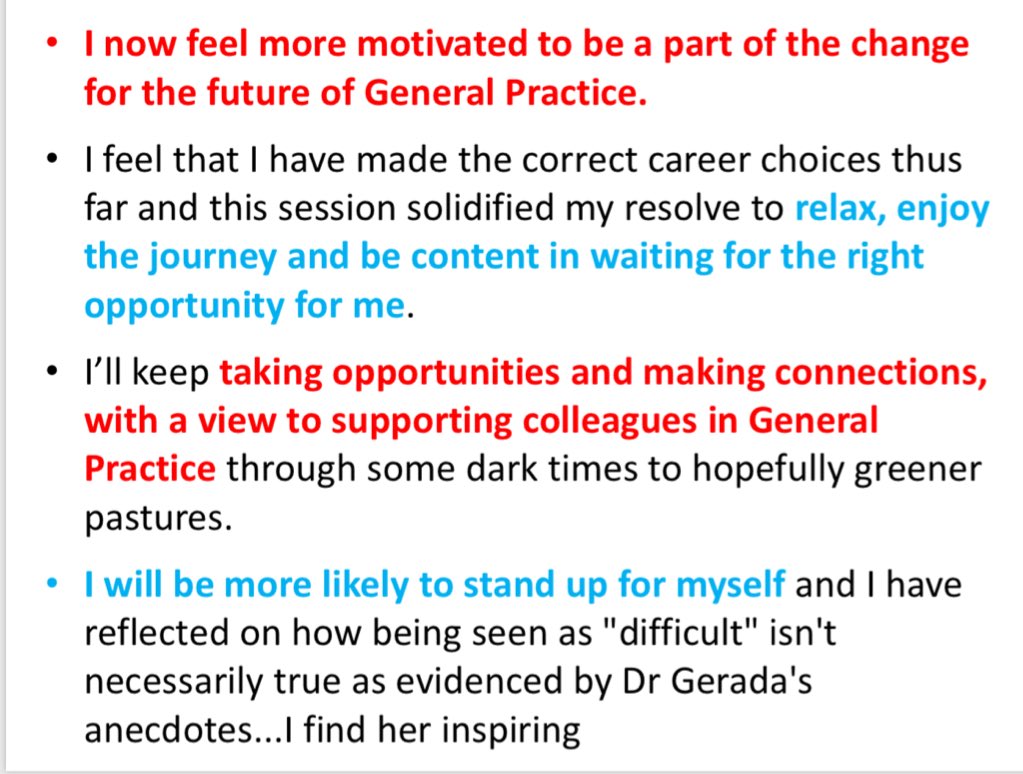 • I now feel more motivated to be a part of the change for the future of General Practice.

• I feel that I have made the correct career choices thus far and this session solidified my resolve to relax, enjoy the journey and be content in waiting for the right opportunity for me.

• I'll keep taking opportunities and making connections, with a view to supporting colleagues in General Practice through some dark times to hopefully greener pastures.

• I will be more likely to stand up for myself and I have reflected on how being seen as "difficult" isn't necessarily true as evidenced by Dr Gerada's anecdotes...I find her inspiring